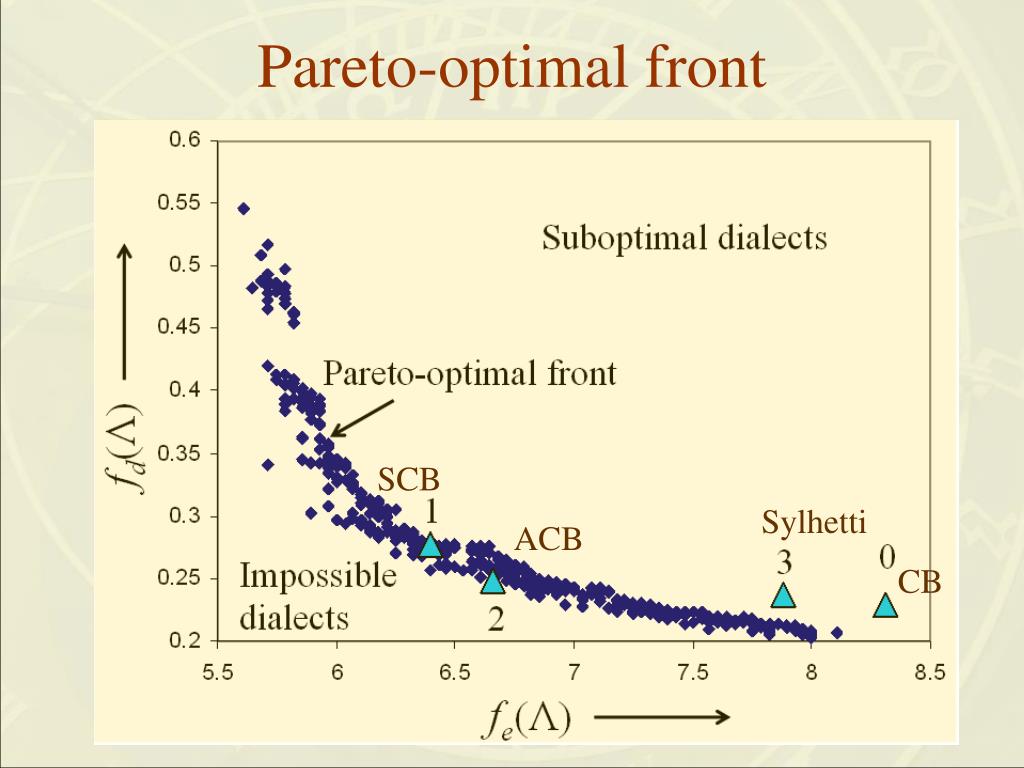 Pareto-optimal front

0.6
0.55
0.5
0.45
0.4
0.35
0.3
0.25
0.2

$f_d(\Lambda)$

Suboptimal dialects

Pareto-optimal front

SCB
1
ACB
2
Sylhetti
3
0
CB

Impossible dialects

5.5
6
6.5
7
7.5
8
8.5

$f_e(\Lambda)$